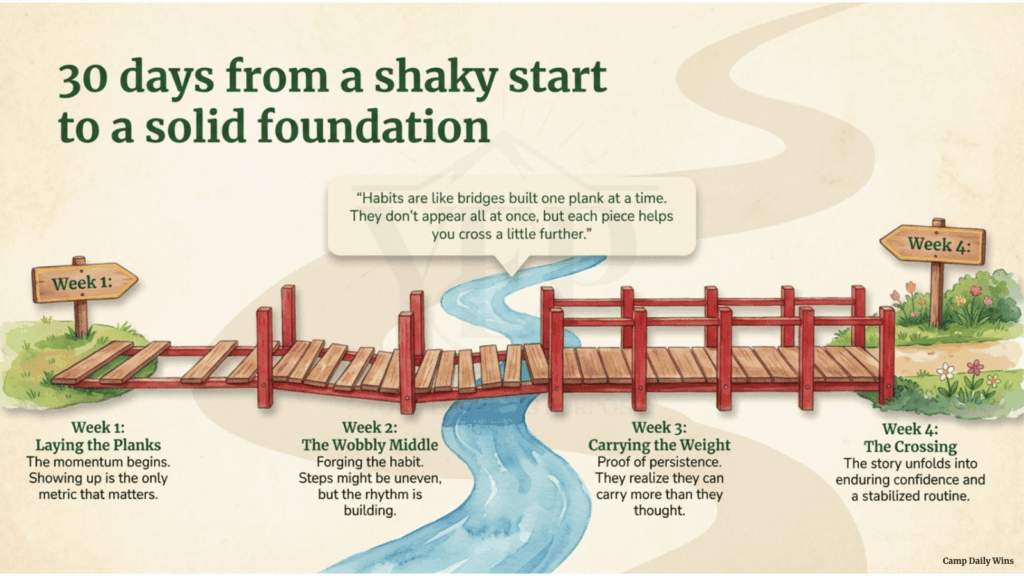 30 days from a shaky start to a solid foundation

"Habits are like bridges built one plank at a time. They don't appear all at once, but each piece helps you cross a little further."

Week 1:

Week 4:

Week 1:
Laying the Planks
The momentum begins. Showing up is the only metric that matters.

Week 2:
The Wobbly Middle
Forging the habit. Steps might be uneven, but the rhythm is building.

Week 3:
Carrying the Weight
Proof of persistence. They realize they can carry more than they thought.

Week 4:
The Crossing
The story unfolds into enduring confidence and a stabilized routine.

Camp Daily Wins